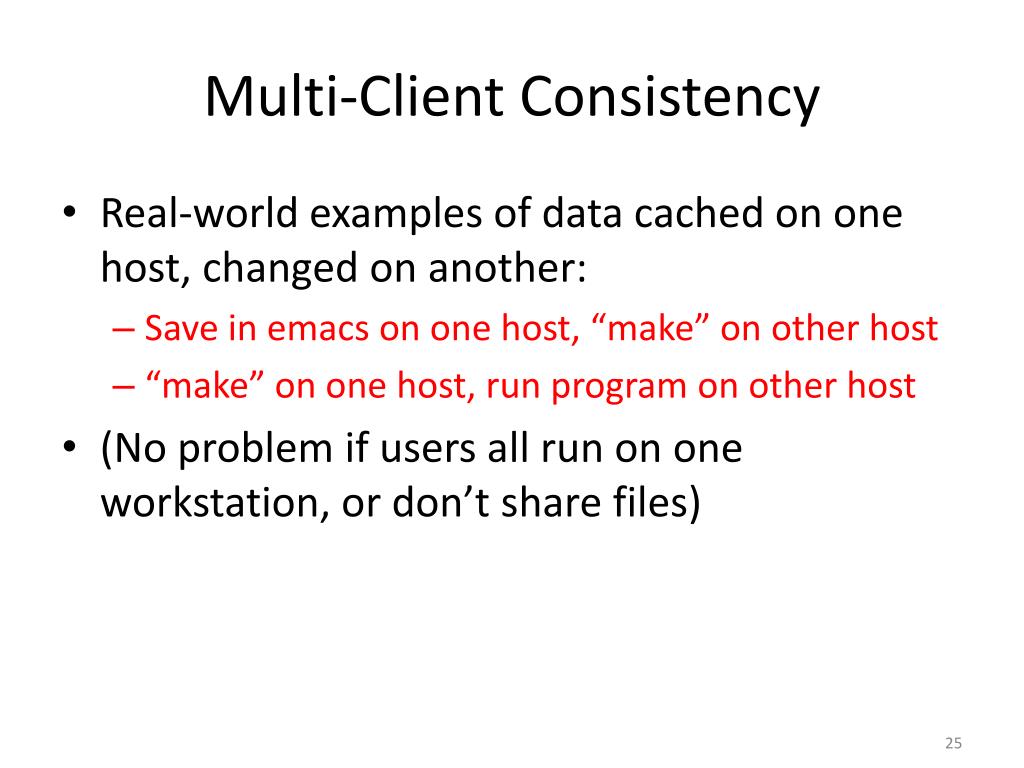 Multi-Client Consistency

• Real-world examples of data cached on one host, changed on another:

– Save in emacs on one host, “make” on other host

– “make” on one host, run program on other host

• (No problem if users all run on one workstation, or don’t share files)

25